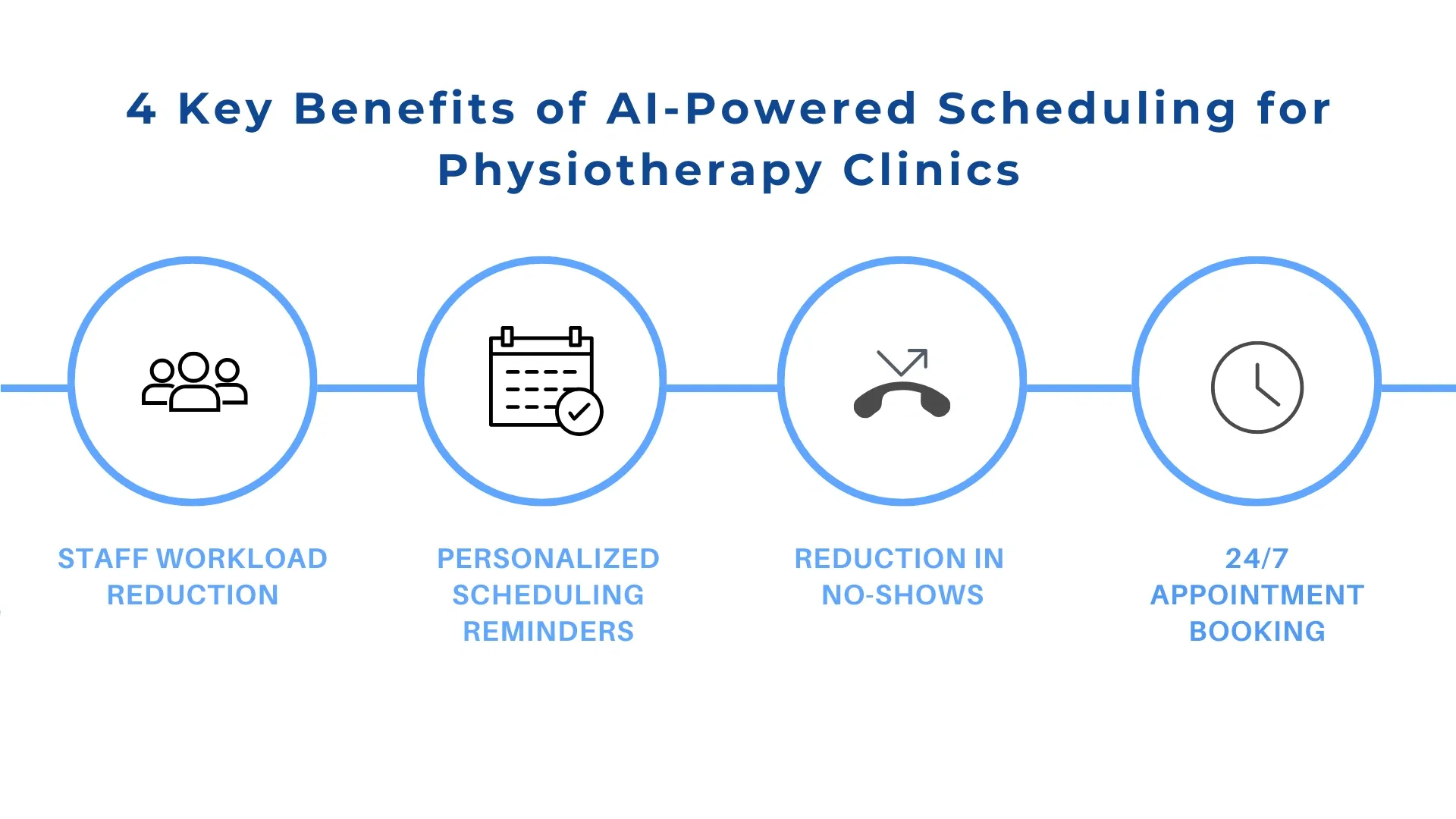 4 Key Benefits of AI-Powered Scheduling for Physiotherapy Clinics

STAFF WORKLOAD REDUCTION

PERSONALIZED SCHEDULING REMINDERS

REDUCTION IN NO-SHOWS

24/7 APPOINTMENT BOOKING